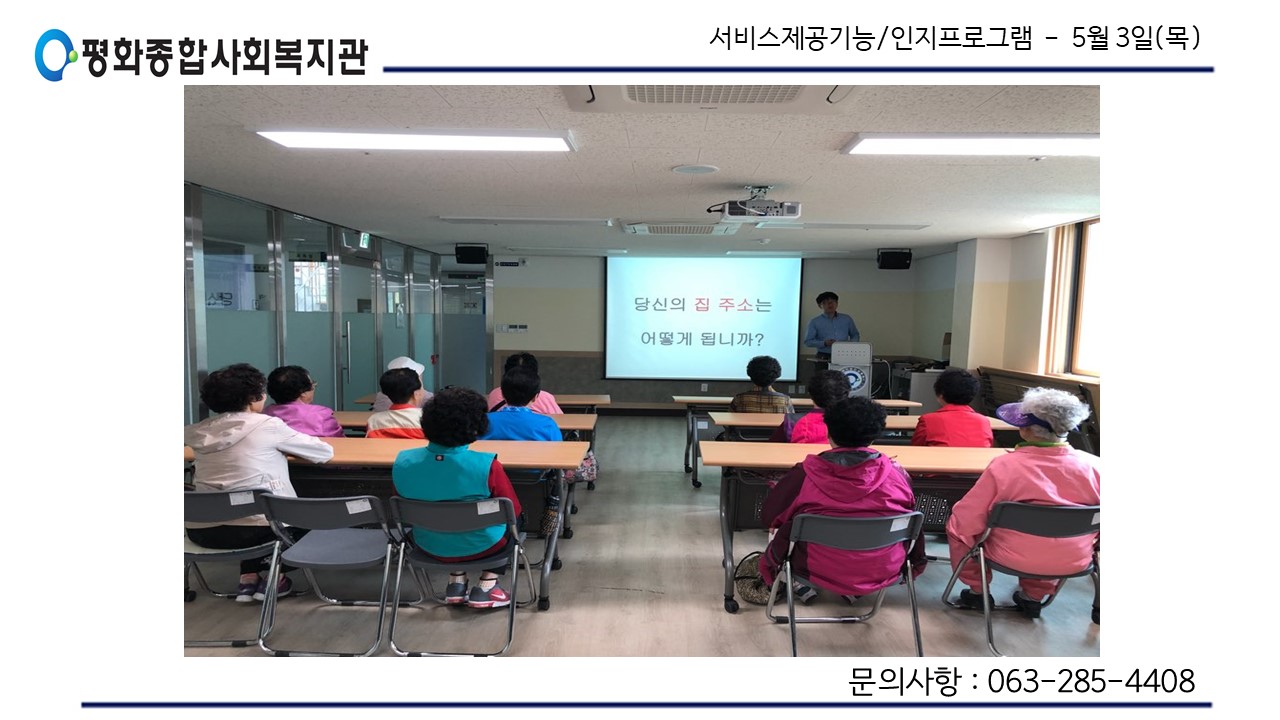 평화종합사회복지관

서비스제공기능/인지프로그램 - 5월 3일(목)

당신의 집 주소는
어떻게 됩니까?

문의사항 : 063-285-4408